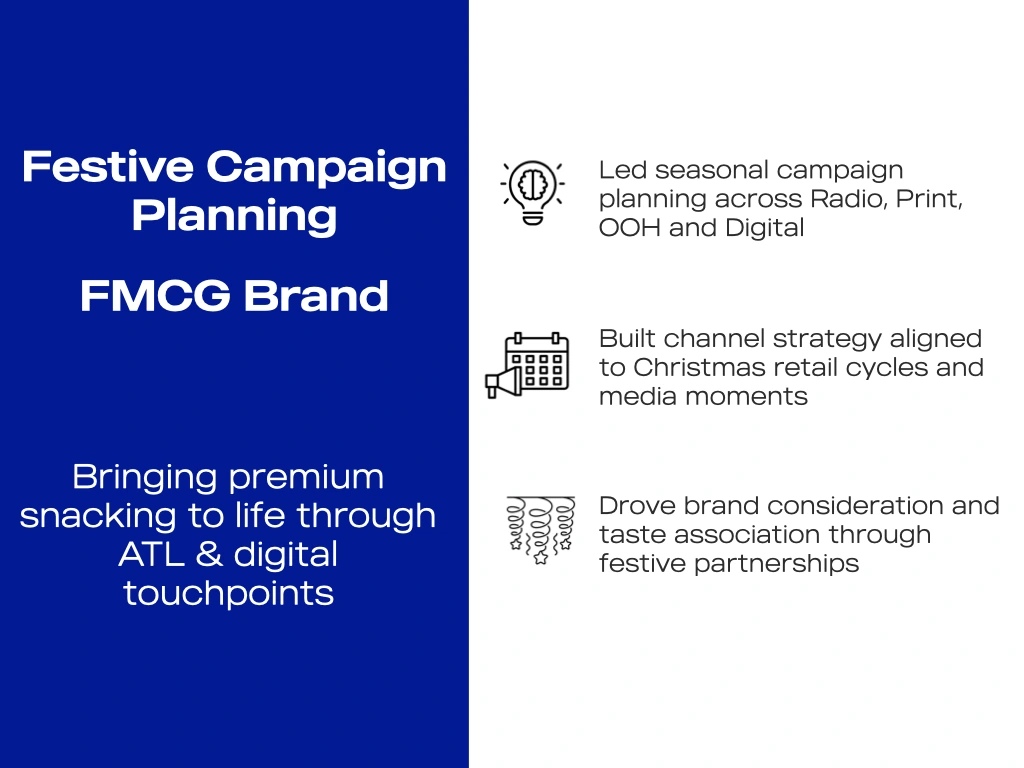 Festive Campaign Planning

FMCG Brand

Bringing premium snacking to life through ATL & digital touchpoints

Led seasonal campaign planning across Radio, Print, OOH and Digital

Built channel strategy aligned to Christmas retail cycles and media moments

Drove brand consideration and taste association through festive partnerships